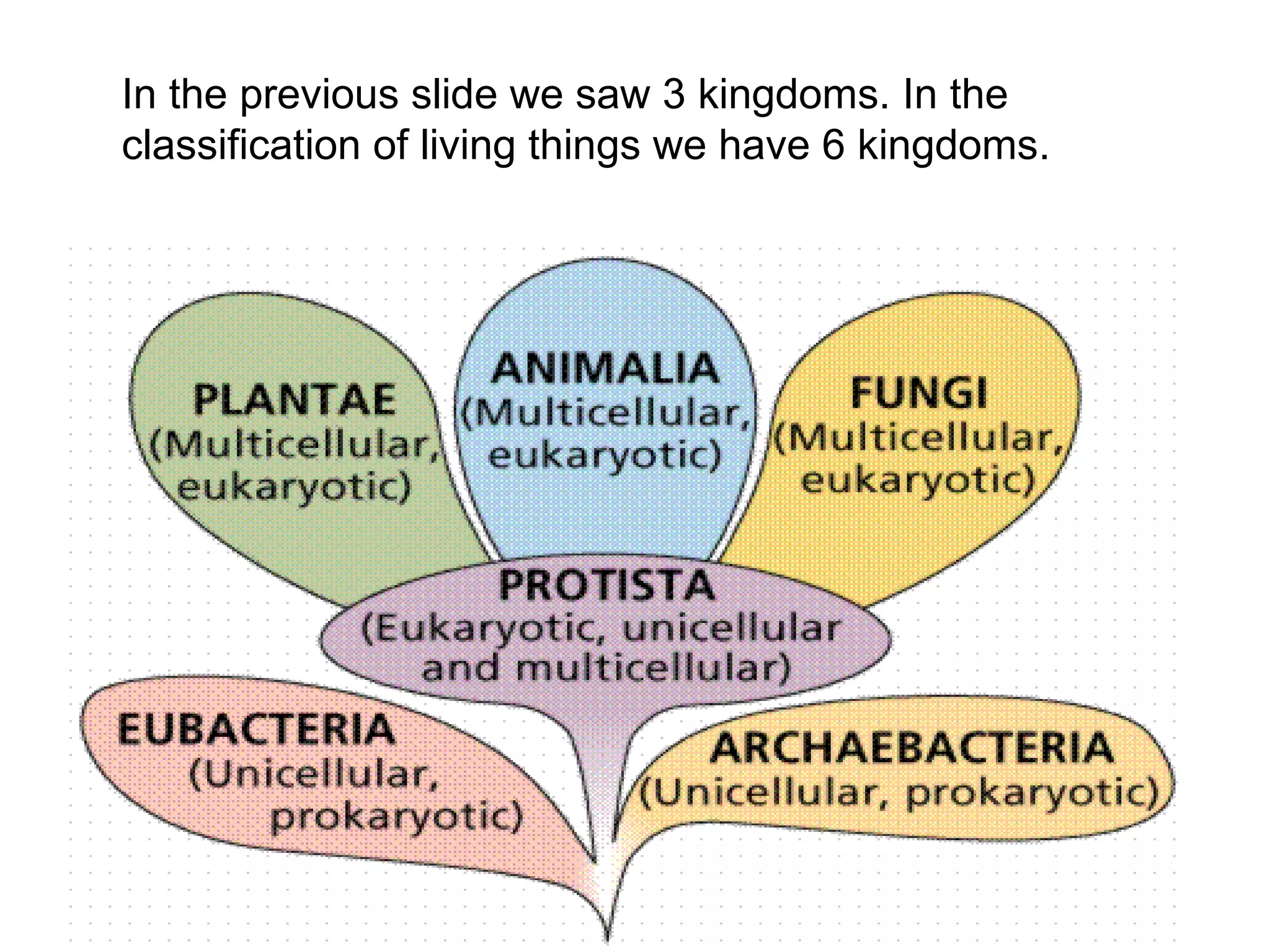 In the previous slide we saw 3 kingdoms. In the classification of living things we have 6 kingdoms.

PLANTAE
(Multicellular, eukaryotic)

ANIMALIA
(Multicellular, eukaryotic)

FUNGI
(Multicellular, eukaryotic)

PROTISTA
(Eukaryotic, unicellular and multicellular)

EUBACTERIA
(Unicellular, prokaryotic)

ARCHAEBACTERIA
(Unicellular, prokaryotic)